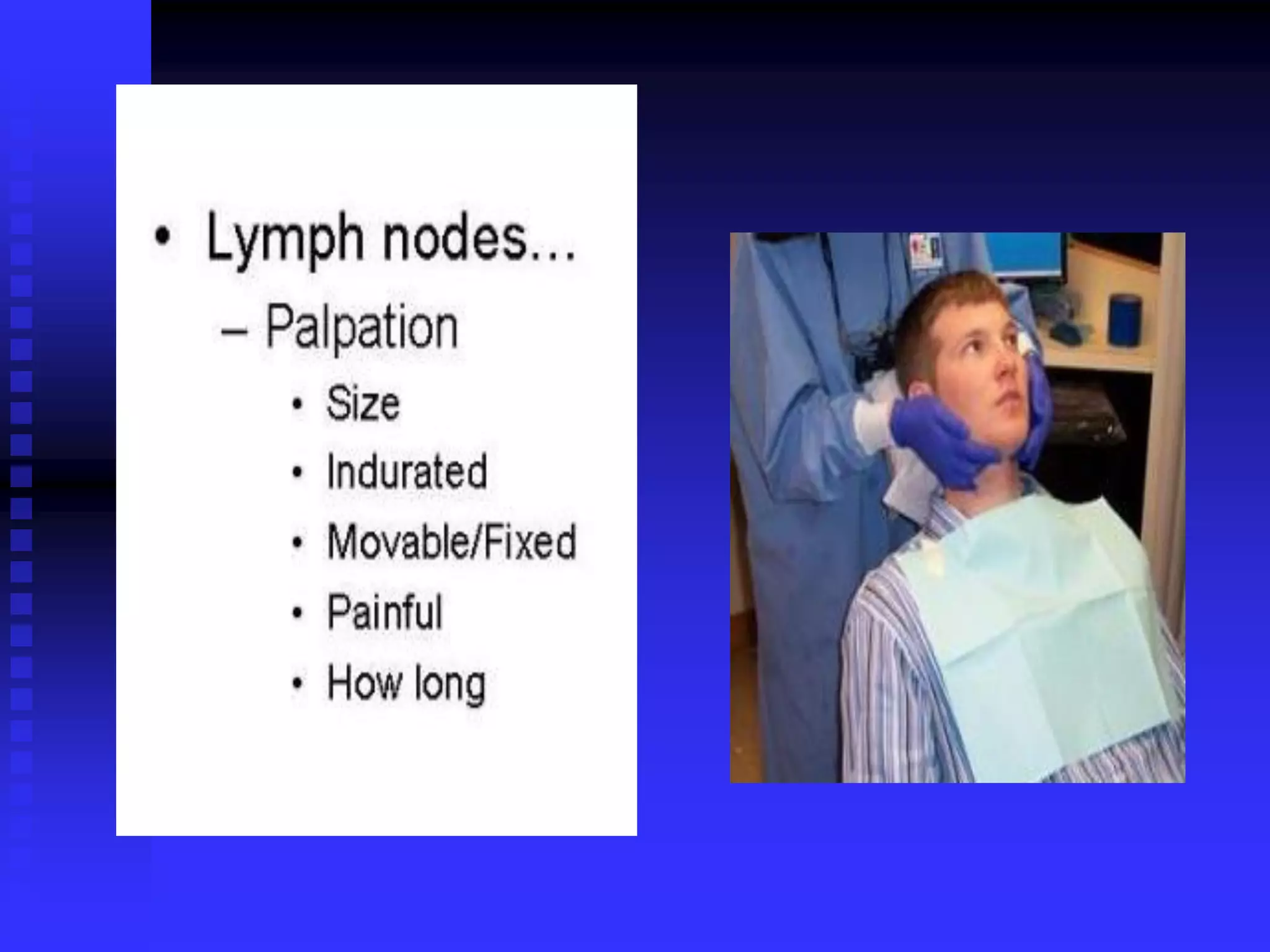 • Lymph nodes…
– Palpation
• Size
• Indurated
• Movable/Fixed
• Painful
• How long